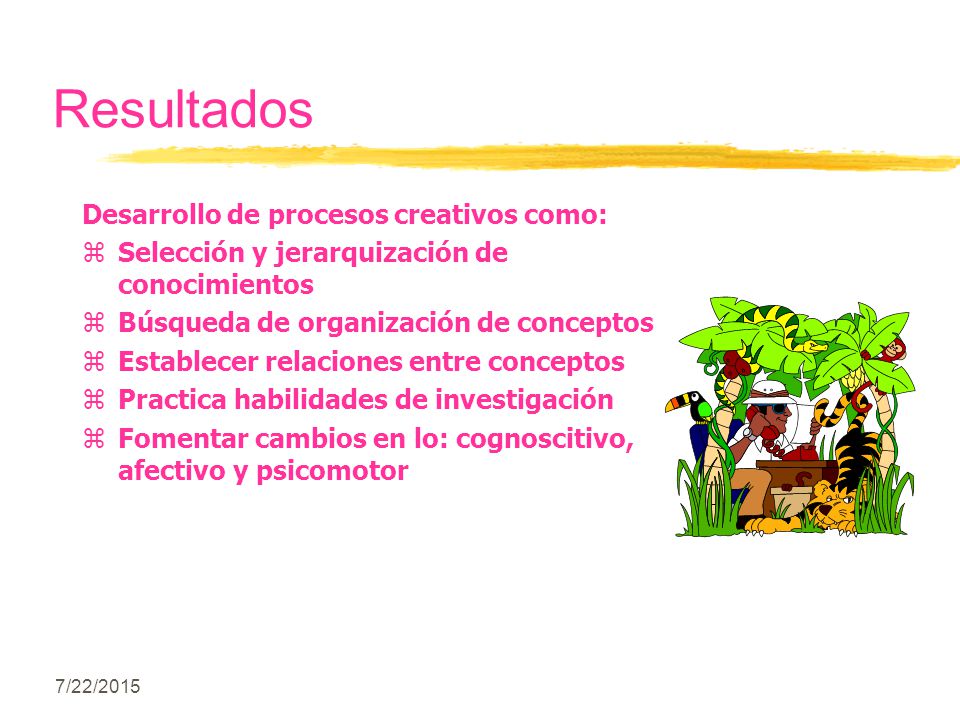 Resultados

Desarrollo de procesos creativos como:

⌘ Selección y jerarquización de conocimientos
⌘ Búsqueda de organización de conceptos
⌘ Establecer relaciones entre conceptos
⌘ Practica habilidades de investigación
⌘ Fomentar cambios en lo: cognoscitivo, afectivo y psicomotor

7/22/2015